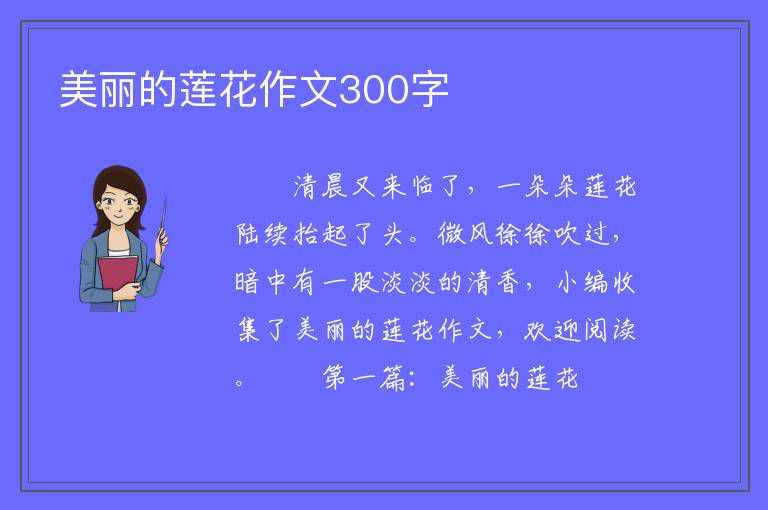 美丽的莲花作文300字

清晨又来临了，一朵朵莲花陆续抬起了头。微风徐徐吹过，暗中有一股淡淡的清香，小编收集了美丽的莲花作文，欢迎阅读。　第一篇：美丽的莲花